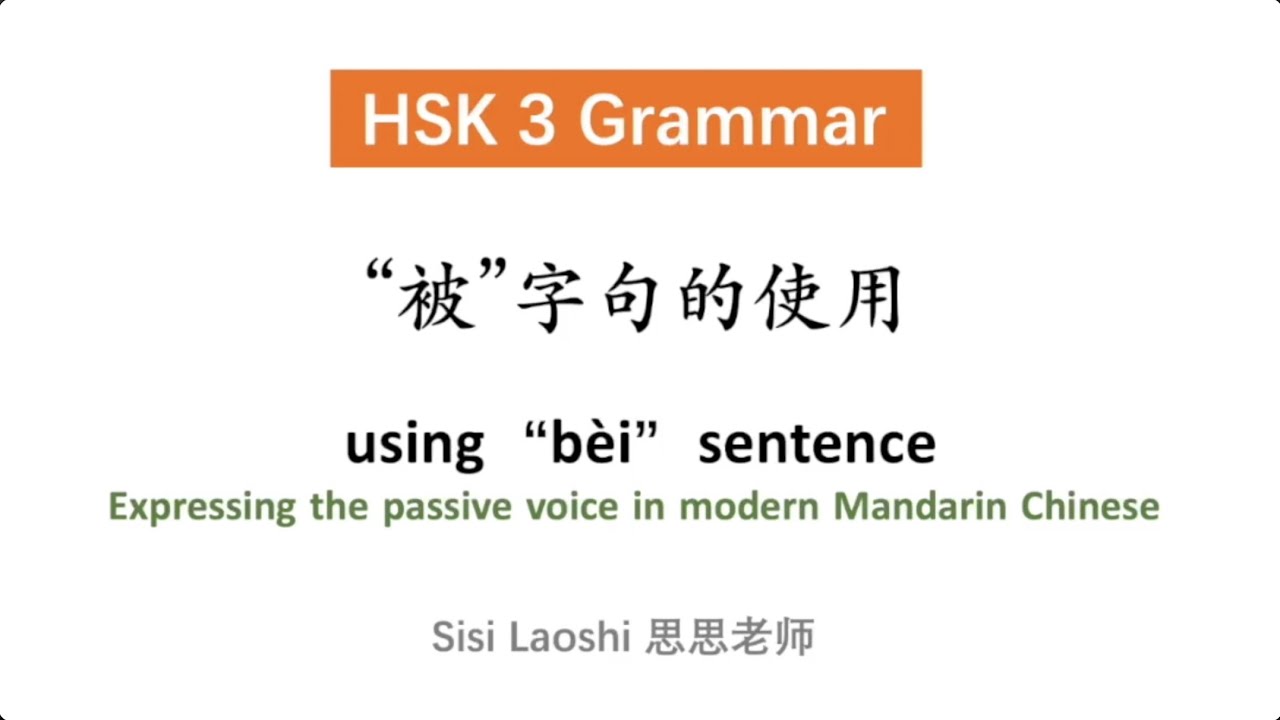 HSK 3 Grammar

“被”字句的使用

using “bèi” sentence

Expressing the passive voice in modern Mandarin Chinese

Sisi Laoshi 思思老师